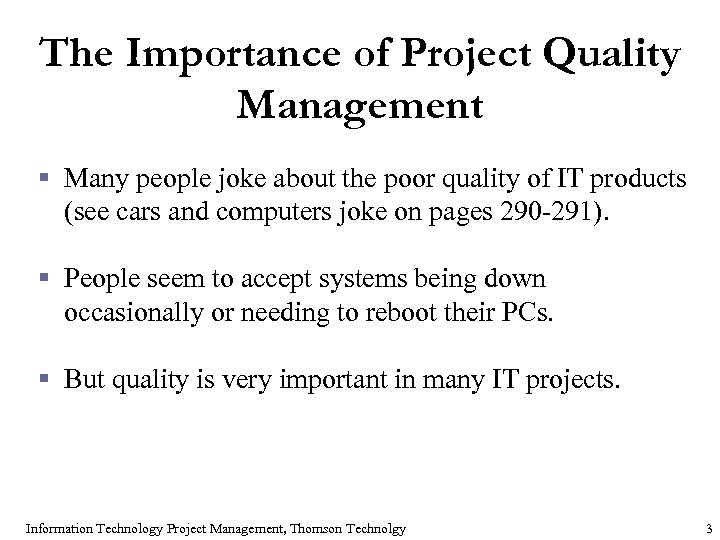 The Importance of Project Quality Management

▪ Many people joke about the poor quality of IT products (see cars and computers joke on pages 290-291).

▪ People seem to accept systems being down occasionally or needing to reboot their PCs.

▪ But quality is very important in many IT projects.

Information Technology Project Management, Thomson Technolgy

3